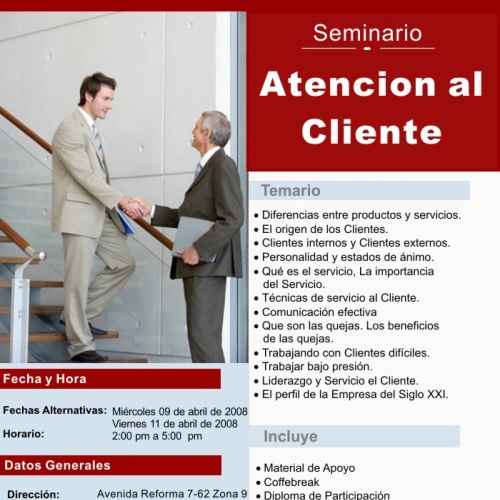 Seminario

Atencion al Cliente

Temario

• Diferencias entre productos y servicios.
• El origen de los Clientes.
• Clientes internos y Clientes externos.
• Personalidad y estados de ánimo.
• Qué es el servicio, La importancia del Servicio.
• Técnicas de servicio al Cliente.
• Comunicación efectiva
• Que son las quejas. Los beneficios de las quejas.
• Trabajando con Clientes difíciles.
• Trabajar bajo presión.
• Liderazgo y Servicio el Cliente.
• El perfil de la Empresa del Siglo XXI.

Incluye

• Material de Apoyo
• Coffebreak
• Diploma de Participación

Fecha y Hora

Fechas Alternativas: Miércoles 09 de abril de 2008
Viernes 11 de abril de 2008
Horario: 2:00 pm a 5:00 pm

Datos Generales

Dirección: Avenida Reforma 7-62 Zona 9